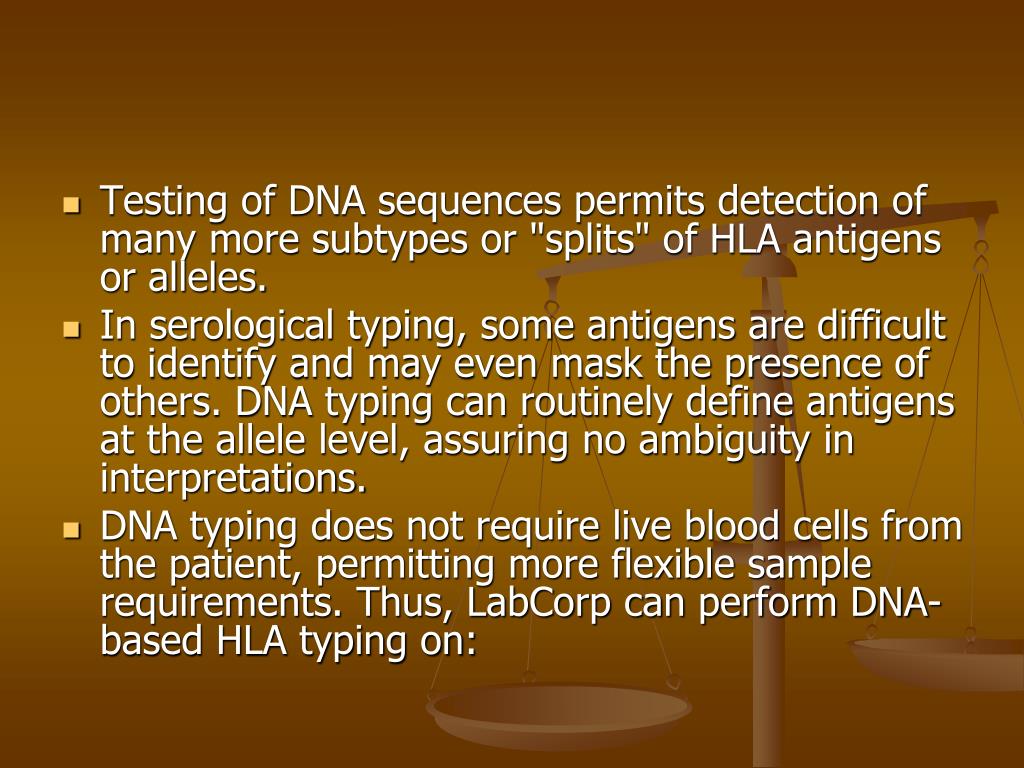 - Testing of DNA sequences permits detection of many more subtypes or "splits" of HLA antigens or alleles.
- In serological typing, some antigens are difficult to identify and may even mask the presence of others. DNA typing can routinely define antigens at the allele level, assuring no ambiguity in interpretations.
- DNA typing does not require live blood cells from the patient, permitting more flexible sample requirements. Thus, LabCorp can perform DNA-based HLA typing on: